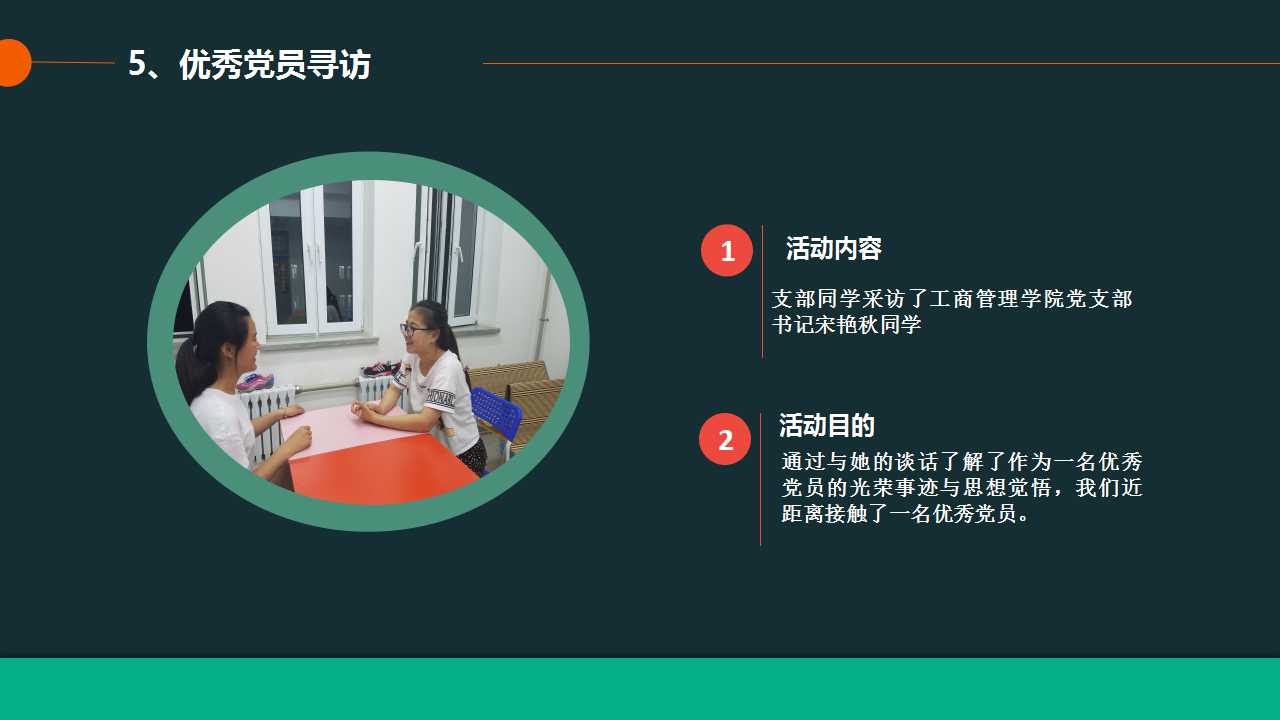 5、优秀党员寻访

1 活动内容

支部同学采访了工商管理学院党支部书记宋艳秋同学

2 活动目的

通过与她的谈话了解了作为一名优秀党员的光荣事迹与思想觉悟，我们近距离接触了一名优秀党员。